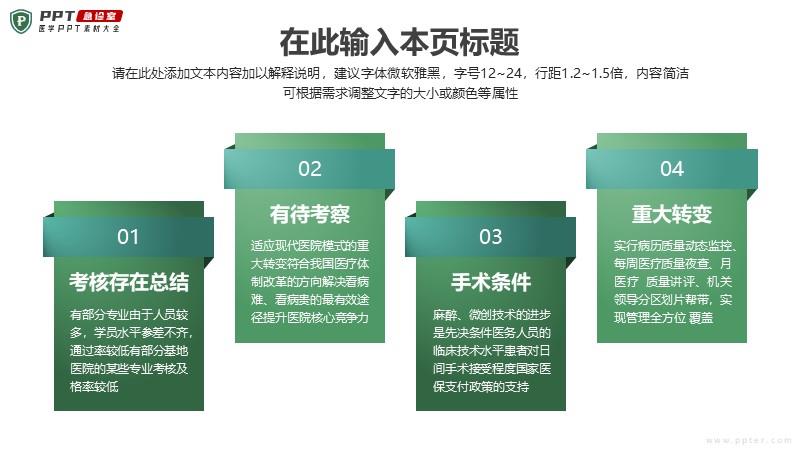 PPT 急诊室
医学PPT素材大全

在此输入本页标题

请在此处添加文本内容加以解释说明，建议字体微软雅黑，字号12~24，行距1.2~1.5倍，内容简洁
可根据需求调整文字的大小或颜色等属性

01
考核存在总结
有部分专业由于人员较多，学员水平参差不齐，通过率较低有部分基地医院的某些专业考核及格率较低

02
有待考察
适应现代医院模式的重大转变符合我国医疗体制改革的方向解决看病难、看病贵的最有效途径提升医院核心竞争力

03
手术条件
麻醉、微创技术的进步是先决条件医务人员的临床技术水平患者对日间手术接受程度国家医保支付政策的支持

04
重大转变
实行病历质量动态监控、每周医疗质量夜查、月医疗 质量讲评、机关领导分区划片帮带，实现管理全方位 覆盖

www.ppter.com